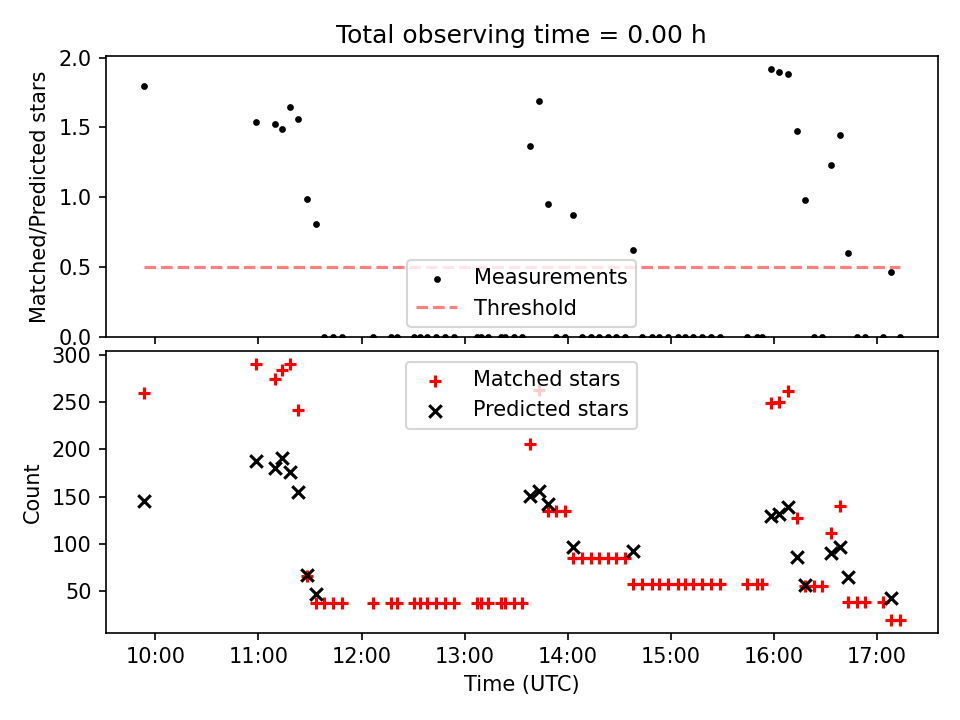 Total observing time = 0.00 h

Matched/Predicted stars

2.0
1.5
1.0
0.5
0.0

Measurements
Threshold

Count

300
250
200
150
100
50

Matched stars
Predicted stars

10:00
11:00
12:00
13:00
14:00
15:00
16:00
17:00

Time (UTC)